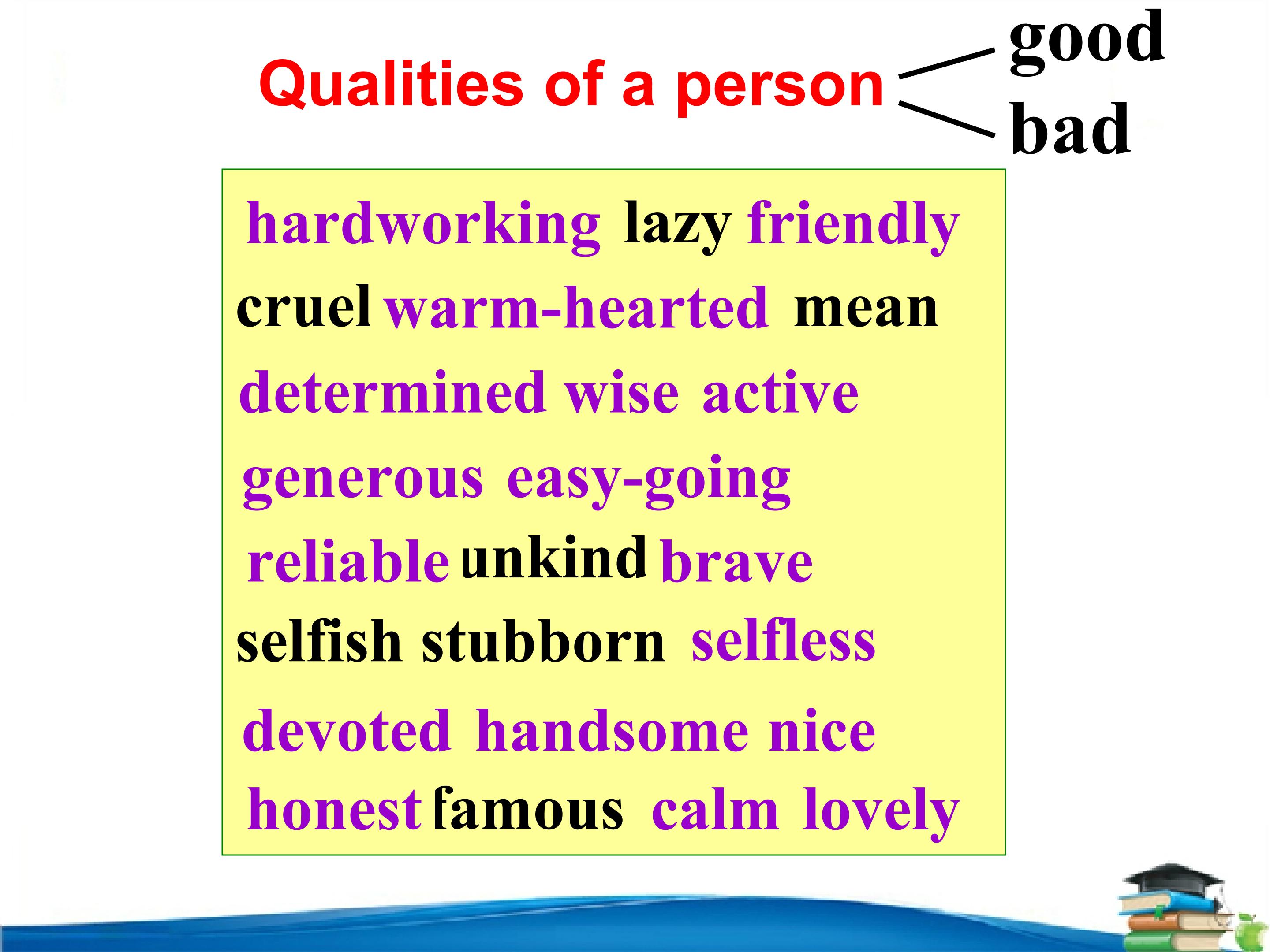 Qualities of a person good bad

hardworking lazy friendly
cruel warm-hearted mean
determined wise active
generous easy-going
reliable unkind brave
selfish stubborn selfless
devoted handsome nice
honest famous calm lovely